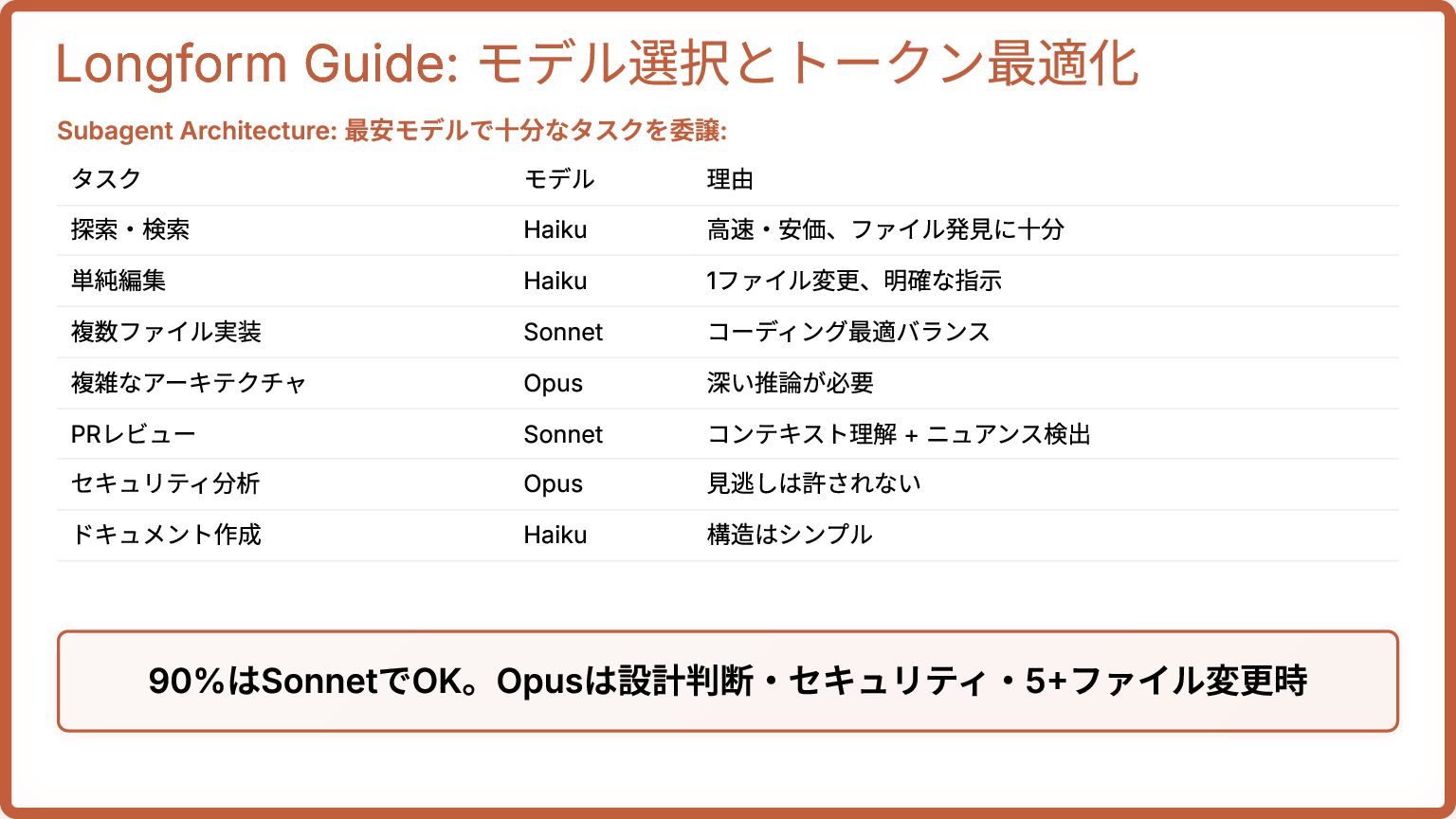 Longform Guide: モデル選択とトークン最適化

Subagent Architecture: 最安モデルで十分なタスクを委譲:

| タスク | モデル | 理由 |
|---|---|---|
| 探索・検索 | Haiku | 高速・安価、ファイル発見に十分 |
| 単純編集 | Haiku | 1ファイル変更、明確な指示 |
| 複数ファイル実装 | Sonnet | コーディング最適バランス |
| 複雑なアーキテクチャ | Opus | 深い推論が必要 |
| PRレビュー | Sonnet | コンテキスト理解 + ニュアンス検出 |
| セキュリティ分析 | Opus | 見逃しは許されない |
| ドキュメント作成 | Haiku | 構造はシンプル |

90%はSonnetでOK。Opusは設計判断・セキュリティ・5+ファイル変更時